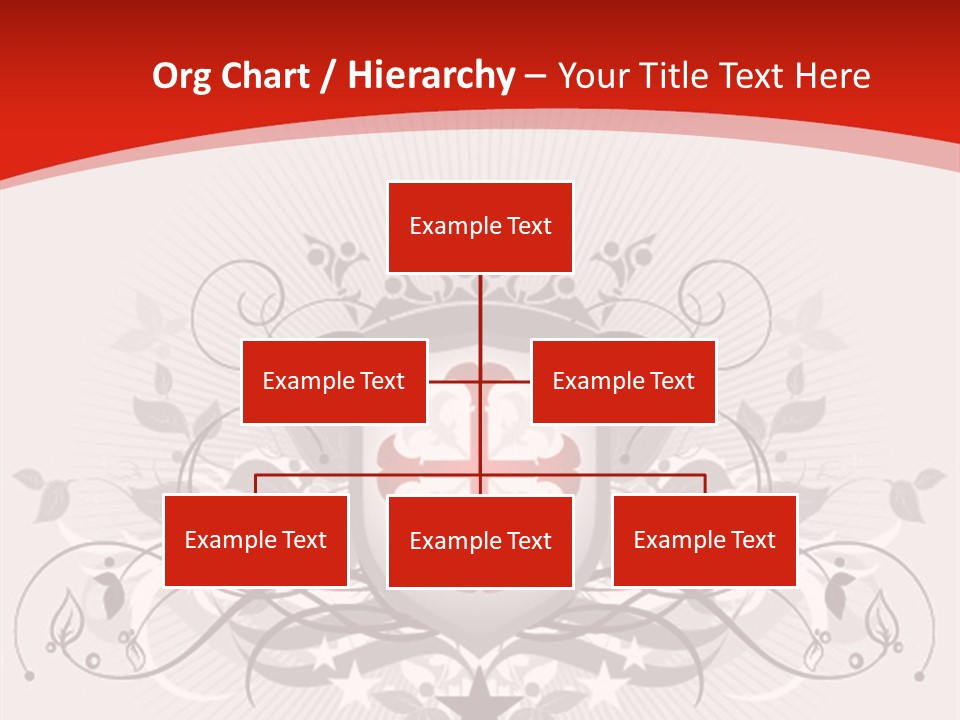 Org Chart / Hierarchy – Your Title Text Here

Example Text

Example Text

Example Text

Example Text

Example Text

Example Text